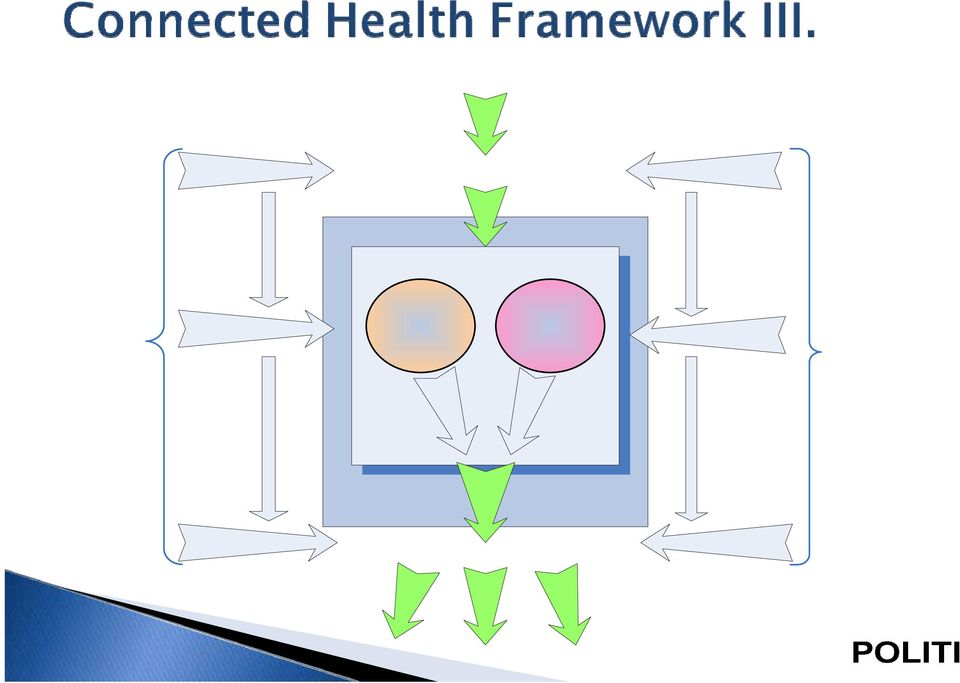 Connected Health Framework III.

POLITI